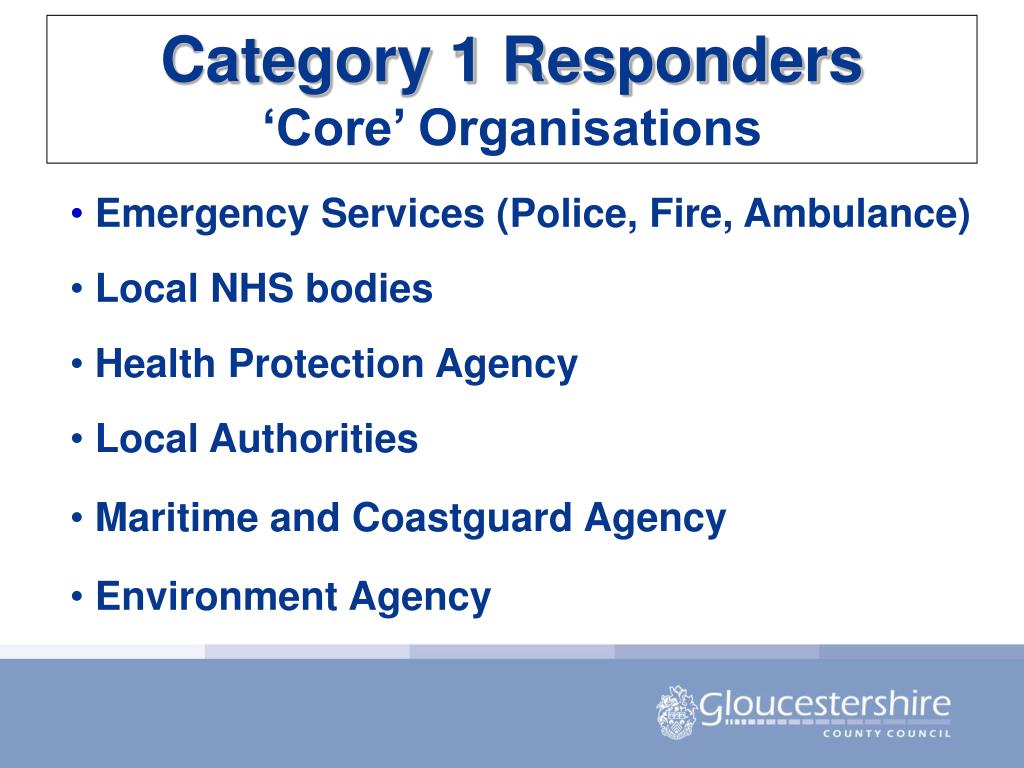 Category 1 Responders
‘Core’ Organisations

• Emergency Services (Police, Fire, Ambulance)

• Local NHS bodies

• Health Protection Agency

• Local Authorities

• Maritime and Coastguard Agency

• Environment Agency

Gloucestershire
COUNTY COUNCIL